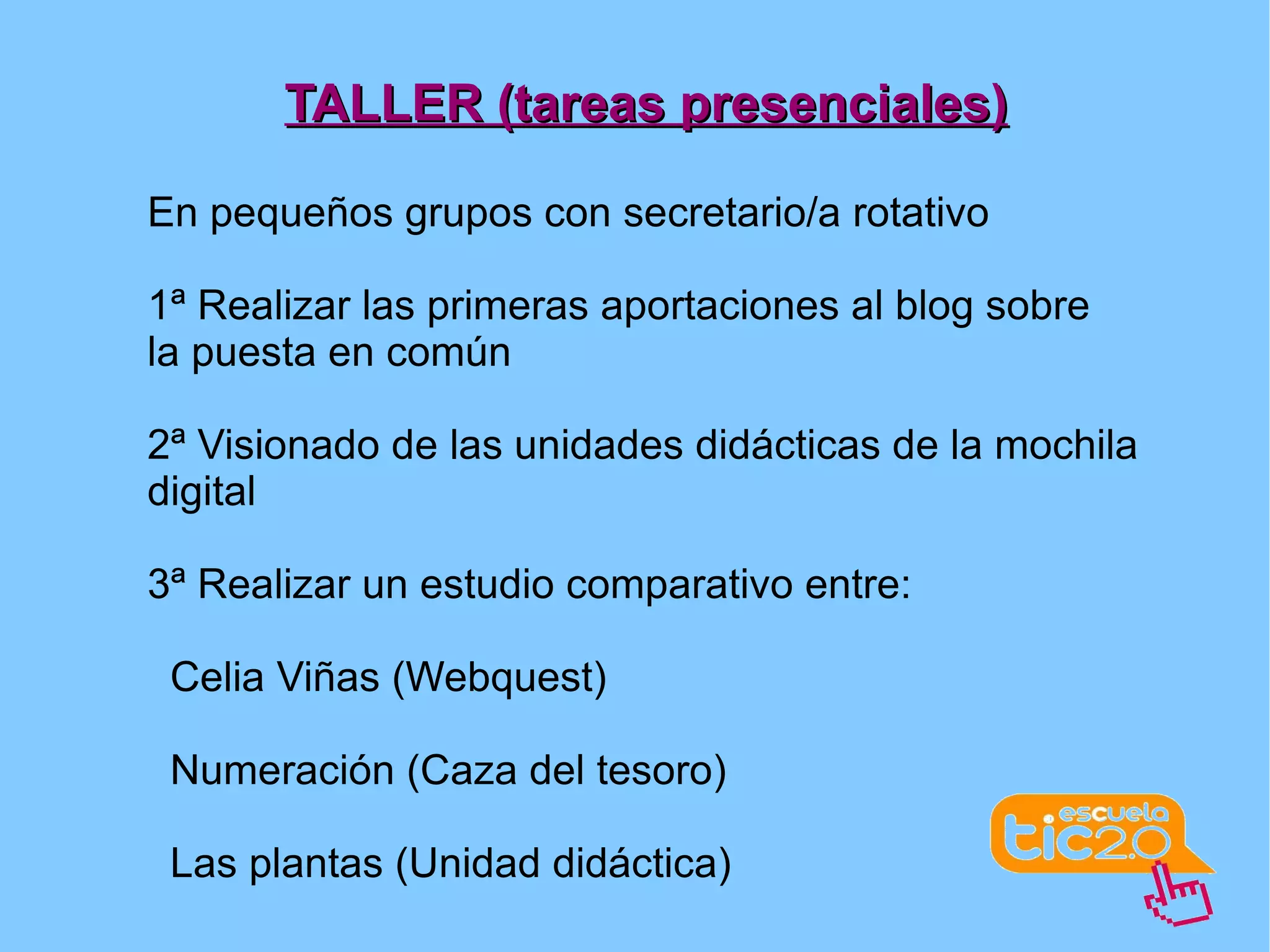 TALLER (tareas presenciales)

En pequeños grupos con secretario/a rotativo

1ª Realizar las primeras aportaciones al blog sobre la puesta en común

2ª Visionado de las unidades didácticas de la mochila digital

3ª Realizar un estudio comparativo entre:

Celia Viñas (Webquest)

Numeración (Caza del tesoro)

Las plantas (Unidad didáctica)

escuela tic2.0